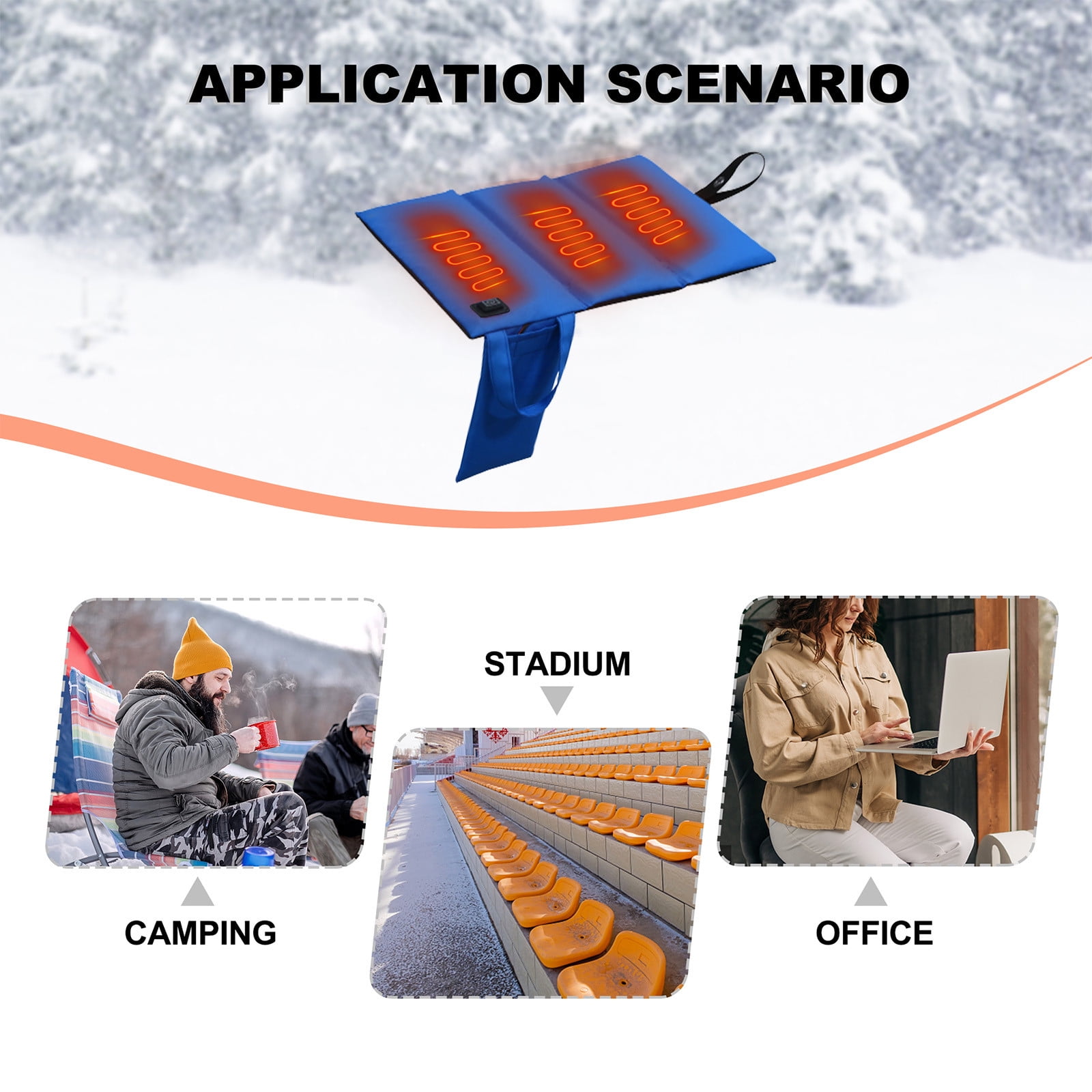 APPLICATION SCENARIO

STADIUM

CAMPING

OFFICE